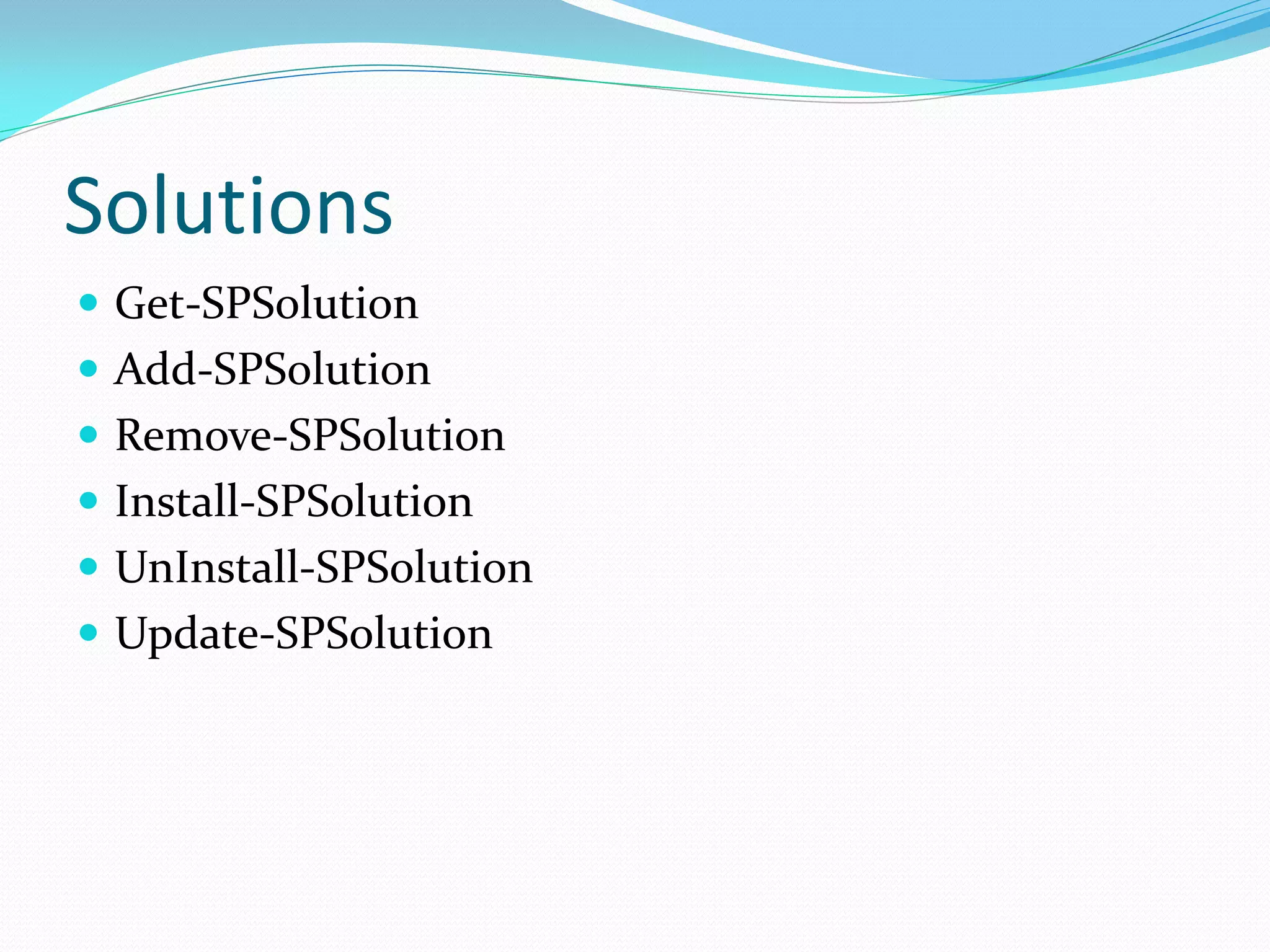 Solutions

- Get-SPSolution
- Add-SPSolution
- Remove-SPSolution
- Install-SPSolution
- UnInstall-SPSolution
- Update-SPSolution